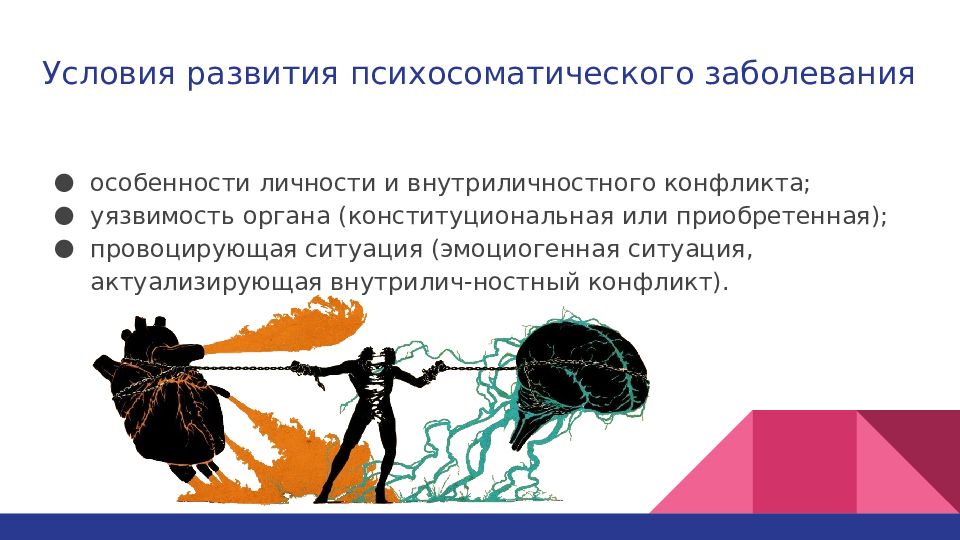 Условия развития психосоматического заболевания

● особенности личности и внутриличностного конфликта;
● уязвимость органа (конституциональная или приобретенная);
● провоцирующая ситуация (эмоциогенная ситуация, актуализирующая внутрилич-ностный конфликт).